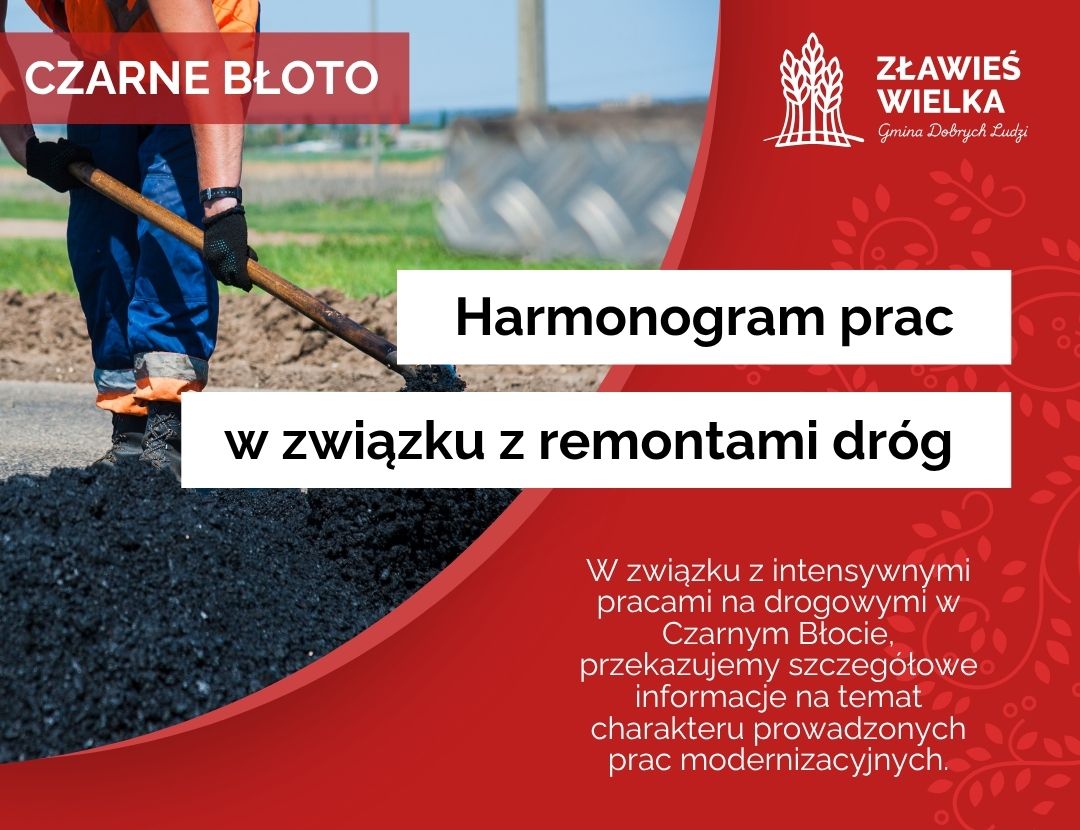 CZARNE BŁOTO

ZŁAWIEŚ WIELKA
Gmina Dobrych Ludzi

Harmonogram prac

w związku z remontami dróg

W związku z intensywnymi pracami na drogowymi w Czarnym Błocie, przekazujemy szczegółowe informacje na temat charakteru prowadzonych prac modernizacyjnych.